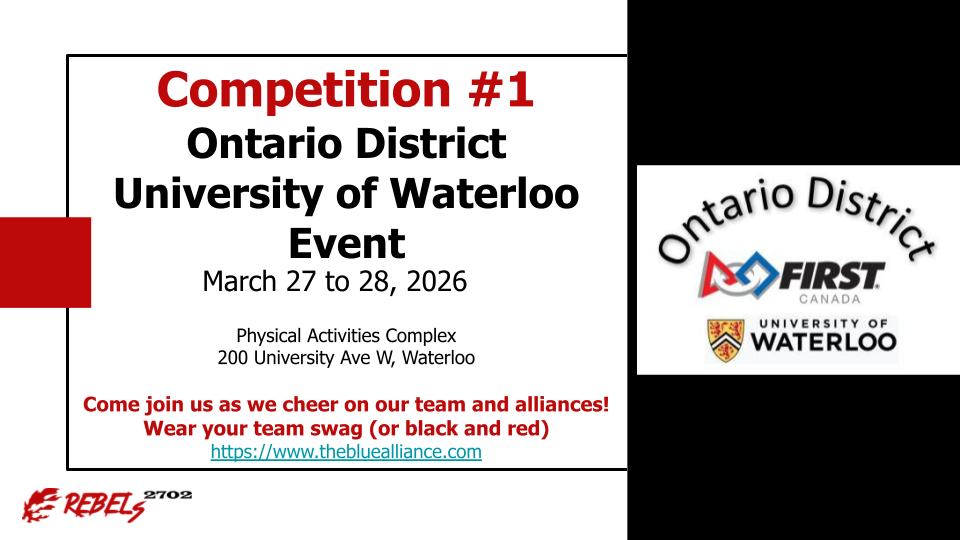 Competition #1
Ontario District
University of Waterloo
Event
March 27 to 28, 2026

Physical Activities Complex
200 University Ave W, Waterloo

Come join us as we cheer on our team and alliances!
Wear your team swag (or black and red)
https://www.thebluealliance.com

REBELS 2702

Ontario District
FIRST
CANADA
UNIVERSITY OF
WATERLOO